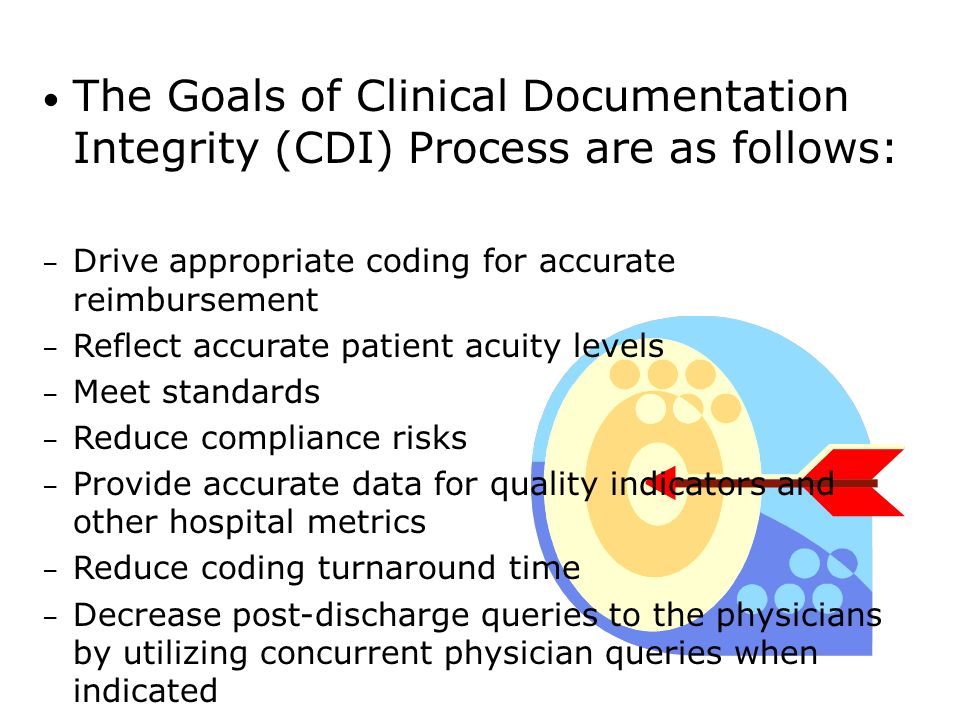 • The Goals of Clinical Documentation Integrity (CDI) Process are as follows:

– Drive appropriate coding for accurate reimbursement
– Reflect accurate patient acuity levels
– Meet standards
– Reduce compliance risks
– Provide accurate data for quality indicators and other hospital metrics
– Reduce coding turnaround time
– Decrease post-discharge queries to the physicians by utilizing concurrent physician queries when indicated